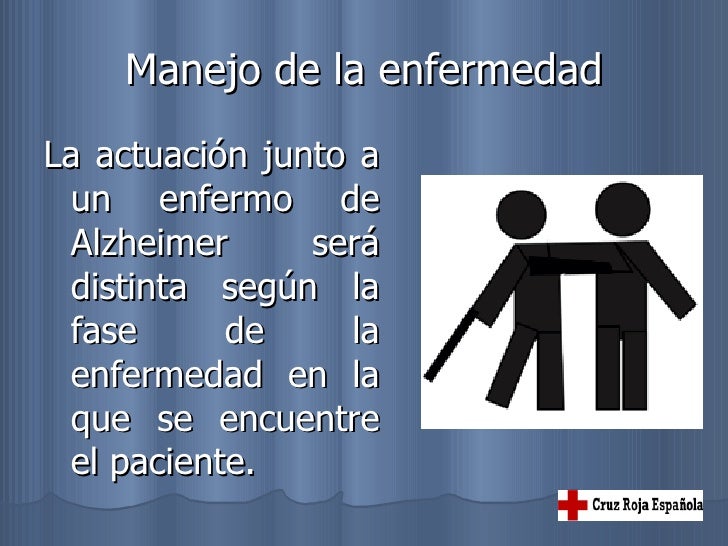 Manejo de la enfermedad

La actuación junto a un enfermo de Alzheimer será distinta según la fase de la enfermedad en la que se encuentre el paciente.

Cruz Roja Española